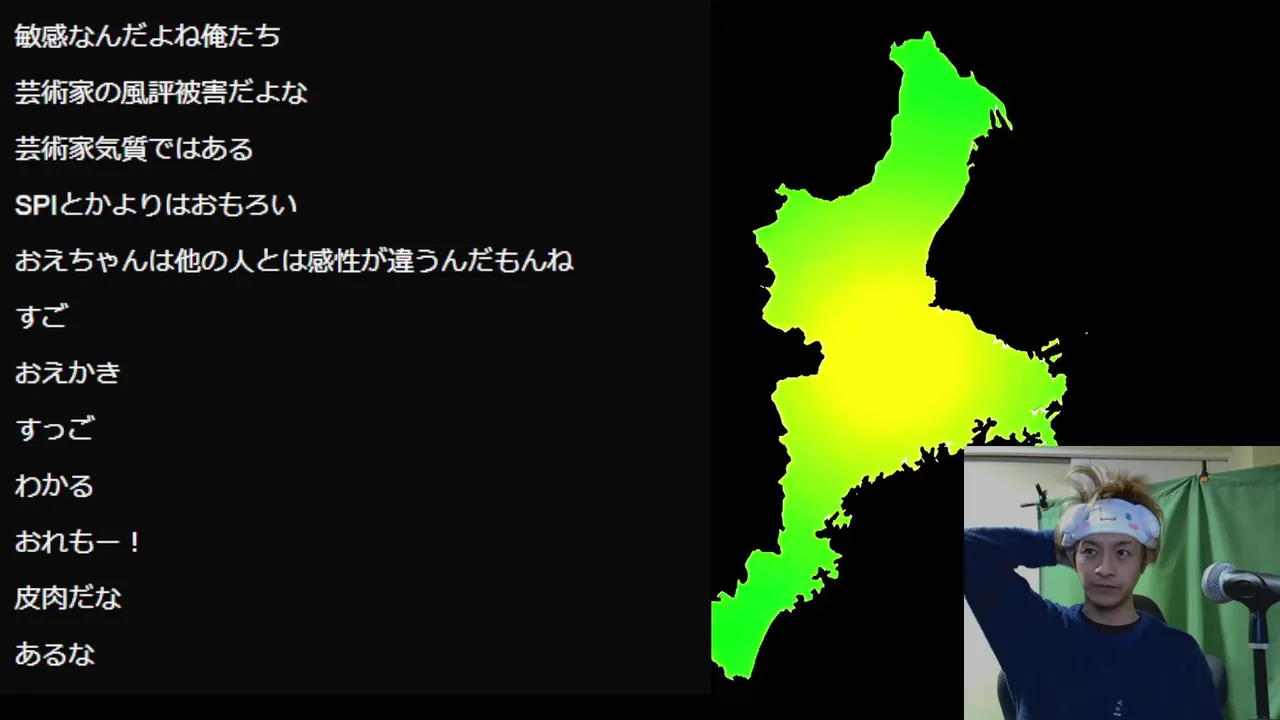 敏感なんだよね俺たち

芸術家の風評被害だよな

芸術家気質ではある

SPIとかよりはおもろい

おえちゃんは他の人とは感性が違うんだもんね

すご

おえかき

すっご

わかる

おれもー！

皮肉だな

あるな